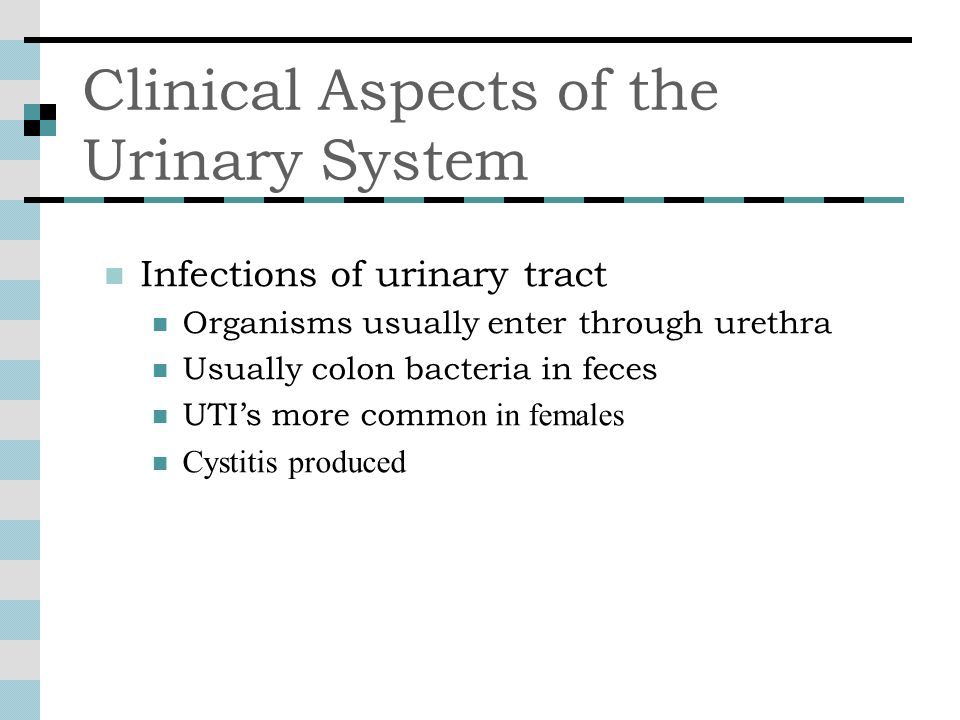 Clinical Aspects of the Urinary System

Infections of urinary tract
Organisms usually enter through urethra
Usually colon bacteria in feces
UTI’s more common in females
Cystitis produced